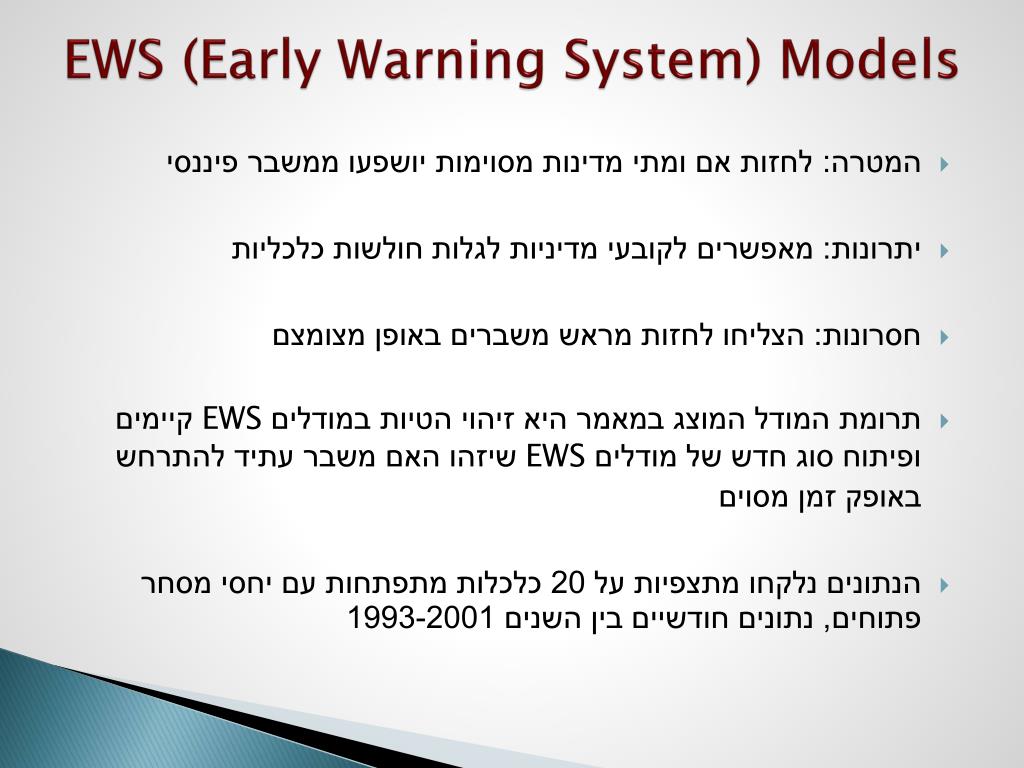 EWS (Early Warning System) Models

המטרה: לחזות אם ומתי מדינות מסוימות יושפעו ממשבר פיננסי

יתרונות: מאפשרים לקובעי מדיניות לגלות חולשות כלכליות

חסרונות: הצליחו לחזות מראש משברים באופן מצומצם

תרומת המודל המוצג במאמר היא זיהוי הטיות במודלים EWS קיימים ופיתוח סוג חדש של מודלים EWS שיזהו האם משבר עתיד להתרחש באופק זמן מסוים

הנתונים נלקחו מתצפיות על 20 כלכלות מתפתחות עם יחסי מסחר פתוחים, נתונים חודשיים בין השנים 1993-2001